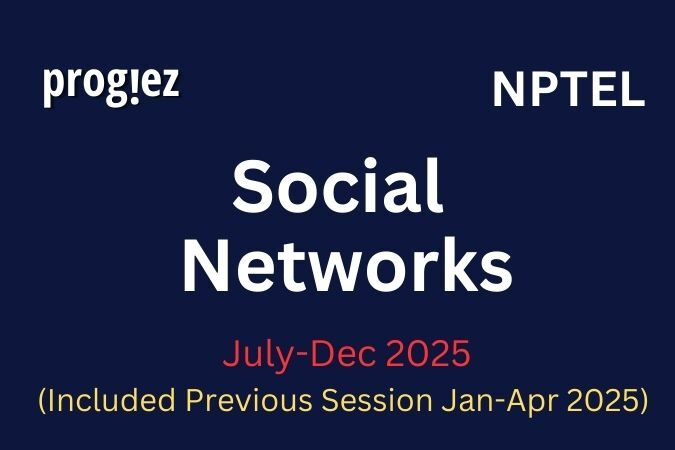 prog!ez

NPTEL

Social Networks

July-Dec 2025

(Included Previous Session Jan-Apr 2025)